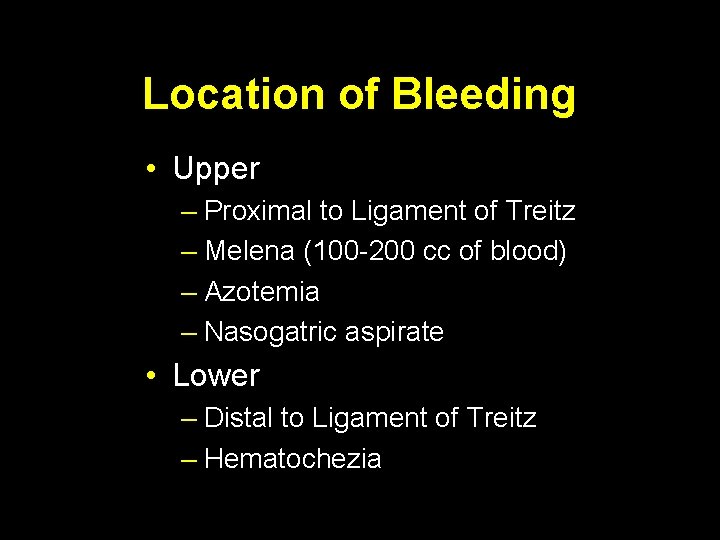 Location of Bleeding

• Upper
– Proximal to Ligament of Treitz
– Melena (100-200 cc of blood)
– Azotemia
– Nasogatric aspirate
• Lower
– Distal to Ligament of Treitz
– Hematochezia